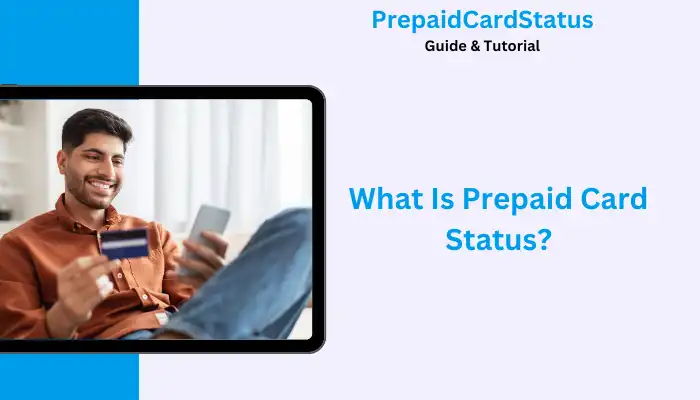 PrepaidCardStatus
Guide & Tutorial

What Is Prepaid Card Status?